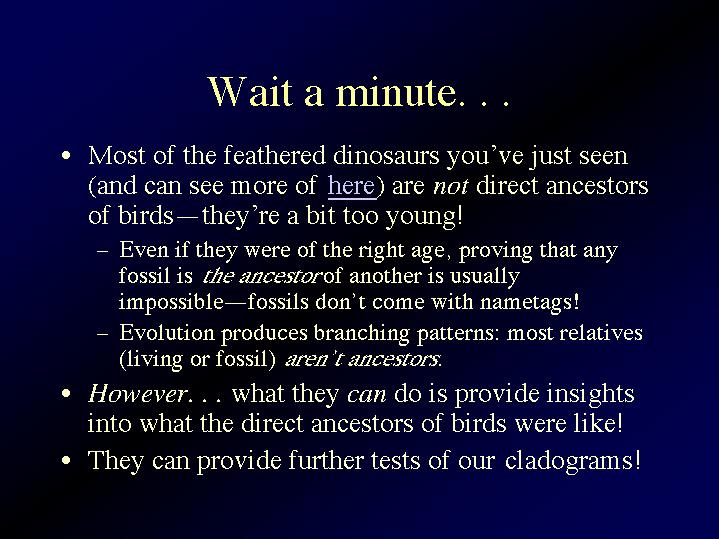 Wait a minute. . .

• Most of the feathered dinosaurs you've just seen (and can see more of here) are not direct ancestors of birds—they're a bit too young!

– Even if they were of the right age, proving that any fossil is the ancestor of another is usually impossible—fossils don't come with nametags!

– Evolution produces branching patterns: most relatives (living or fossil) aren't ancestors.

• However. . . what they can do is provide insights into what the direct ancestors of birds were like!

• They can provide further tests of our cladograms!